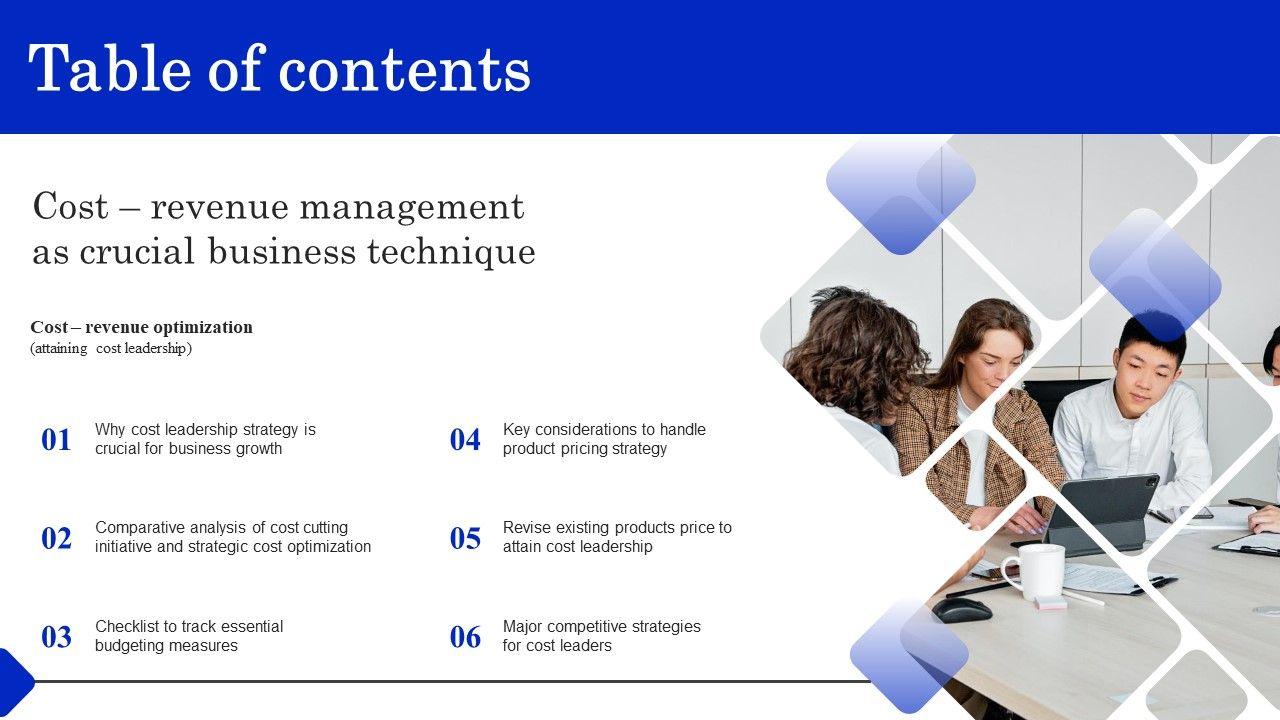 Table of contents

Cost – revenue management as crucial business technique

Cost – revenue optimization
(attaining cost leadership)

01 Why cost leadership strategy is crucial for business growth

02 Comparative analysis of cost cutting initiative and strategic cost optimization

03 Checklist to track essential budgeting measures

04 Key considerations to handle product pricing strategy

05 Revise existing products price to attain cost leadership

06 Major competitive strategies for cost leaders